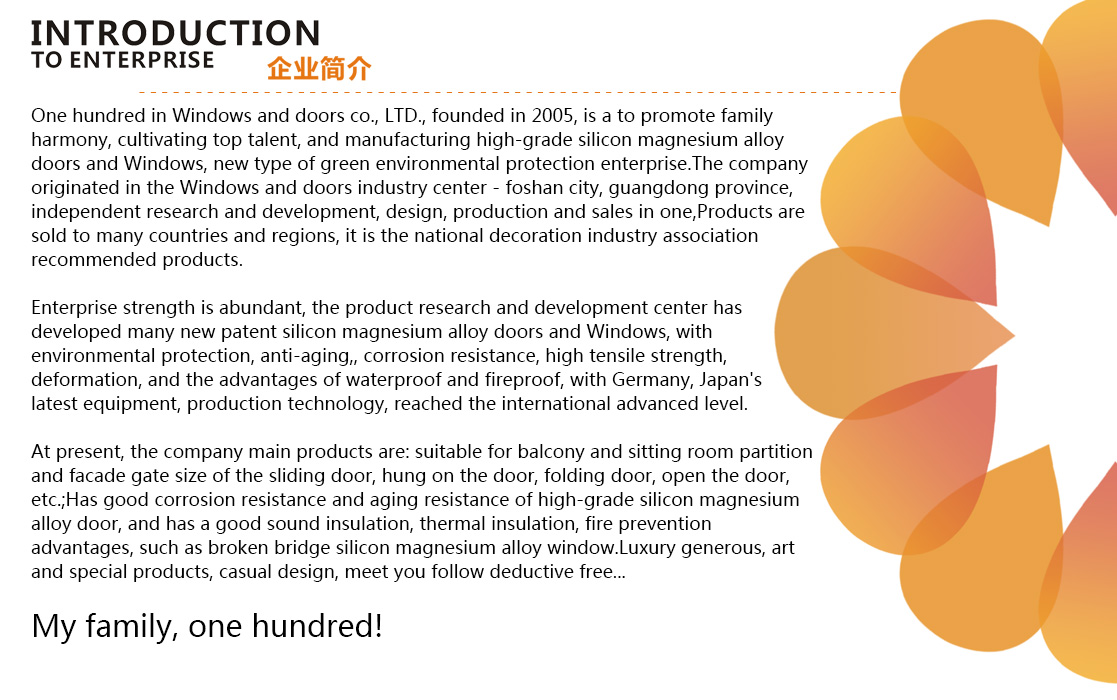 INTRODUCTION
TO ENTERPRISE 企业简介

One hundred in Windows and doors co., LTD., founded in 2005, is a to promote family harmony, cultivating top talent, and manufacturing high-grade silicon magnesium alloy doors and Windows, new type of green environmental protection enterprise.The company originated in the Windows and doors industry center - foshan city, guangdong province, independent research and development, design, production and sales in one,Products are sold to many countries and regions, it is the national decoration industry association recommended products.

Enterprise strength is abundant, the product research and development center has developed many new patent silicon magnesium alloy doors and Windows, with environmental protection, anti-aging,, corrosion resistance, high tensile strength, deformation, and the advantages of waterproof and fireproof, with Germany, Japan's latest equipment, production technology, reached the international advanced level.

At present, the company main products are: suitable for balcony and sitting room partition and facade gate size of the sliding door, hung on the door, folding door, open the door, etc.;Has good corrosion resistance and aging resistance of high-grade silicon magnesium alloy door, and has a good sound insulation, thermal insulation, fire prevention advantages, such as broken bridge silicon magnesium alloy window.Luxury generous, art and special products, casual design, meet you follow deductive free...

My family, one hundred!